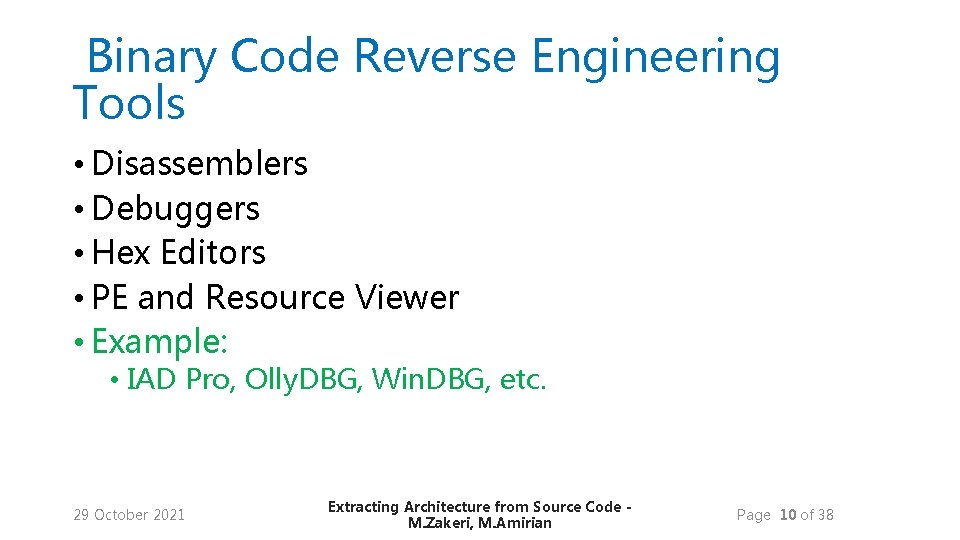 Binary Code Reverse Engineering Tools

• Disassemblers
• Debuggers
• Hex Editors
• PE and Resource Viewer
• Example:
  • IAD Pro, Olly.DBG, Win.DBG, etc.

29 October 2021

Extracting Architecture from Source Code - M.Zakeri, M.Amirian

Page 10 of 38